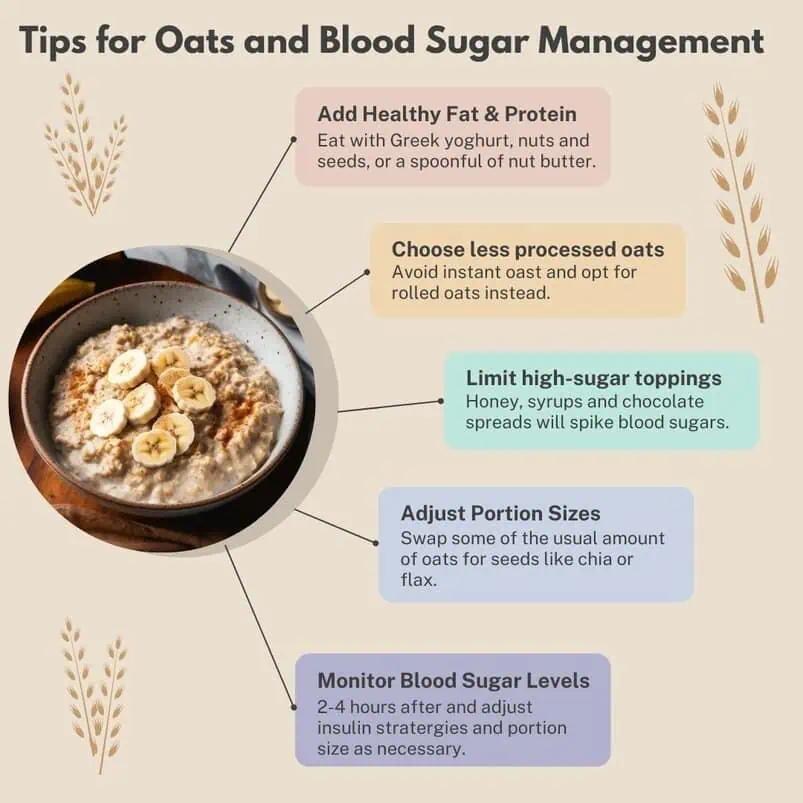 Tips for Oats and Blood Sugar Management

Add Healthy Fat & Protein
Eat with Greek yoghurt, nuts and seeds, or a spoonful of nut butter.

Choose less processed oats
Avoid instant oast and opt for rolled oats instead.

Limit high-sugar toppings
Honey, syrups and chocolate spreads will spike blood sugars.

Adjust Portion Sizes
Swap some of the usual amount of oats for seeds like chia or flax.

Monitor Blood Sugar Levels
2-4 hours after and adjust insulin stratergies and portion size as necessary.